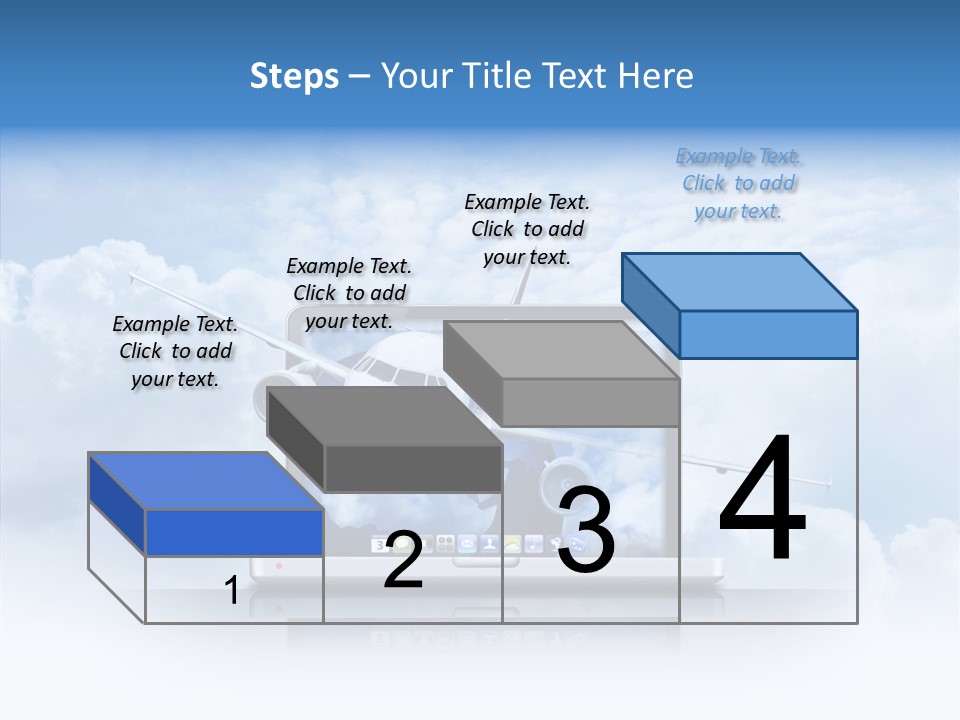 Steps – Your Title Text Here

Example Text. Click to add your text.

Example Text. Click to add your text.

Example Text. Click to add your text.

Example Text. Click to add your text.

1

2

3

4